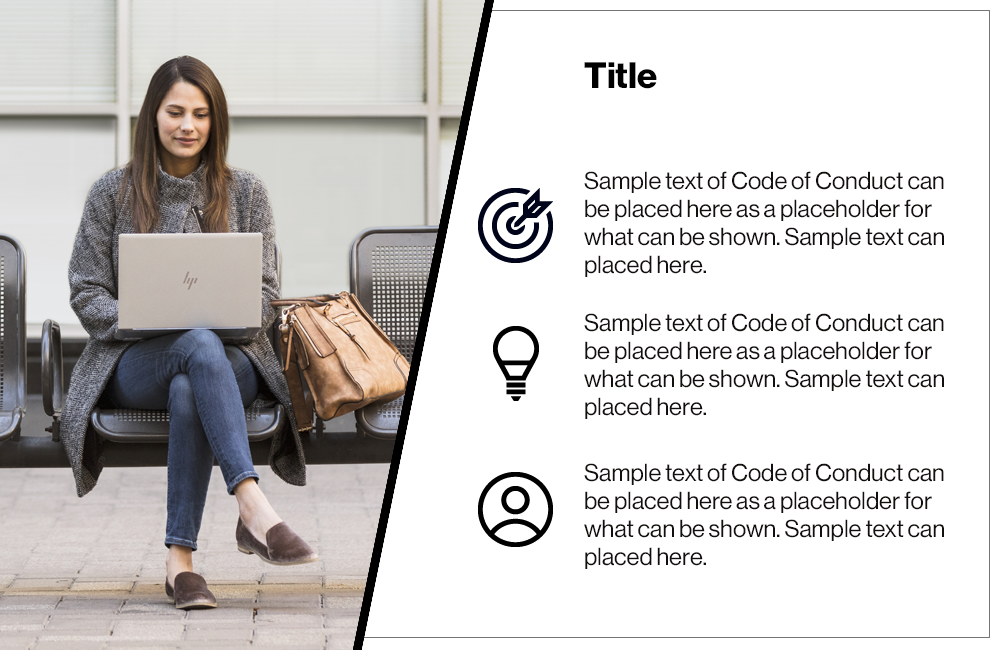 hp

Title

Sample text of Code of Conduct can be placed here as a placeholder for what can be shown. Sample text can placed here.

Sample text of Code of Conduct can be placed here as a placeholder for what can be shown. Sample text can placed here.

Sample text of Code of Conduct can be placed here as a placeholder for what can be shown. Sample text can placed here.